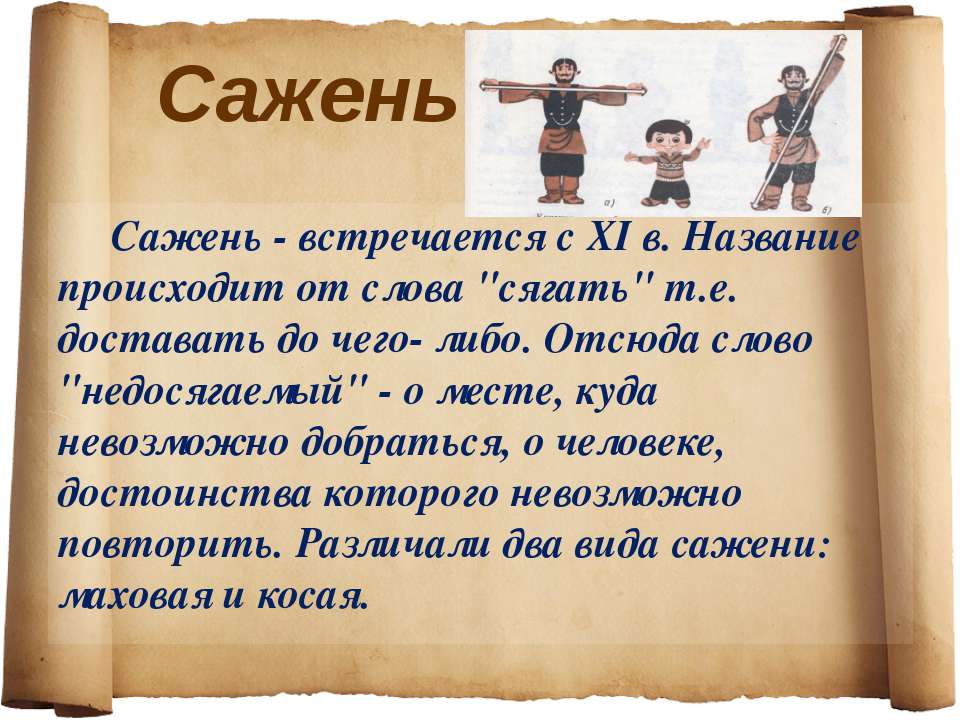 Сажень

а)

б)

Сажень - встречается с XI в. Название происходит от слова "сягать" т.е. доставать до чего- либо. Отсюда слово "недосягаемый" - о месте, куда невозможно добраться, о человеке, достоинства которого невозможно повторить. Различали два вида сажени: маховая и косая.